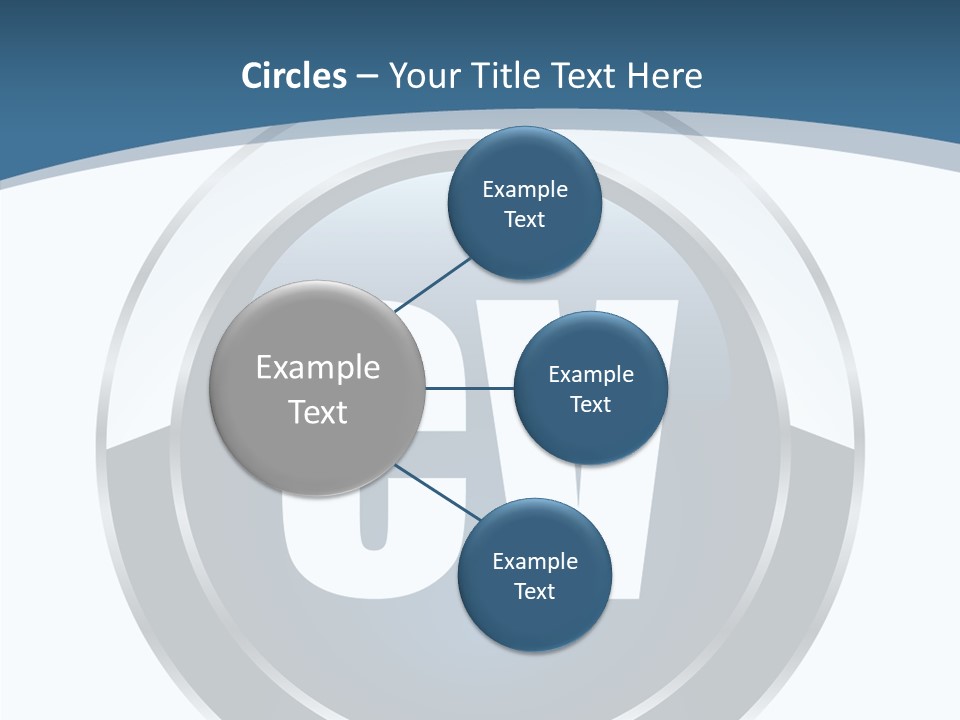 Circles – Your Title Text Here

Example Text

Example Text

Example Text

Example Text

CV